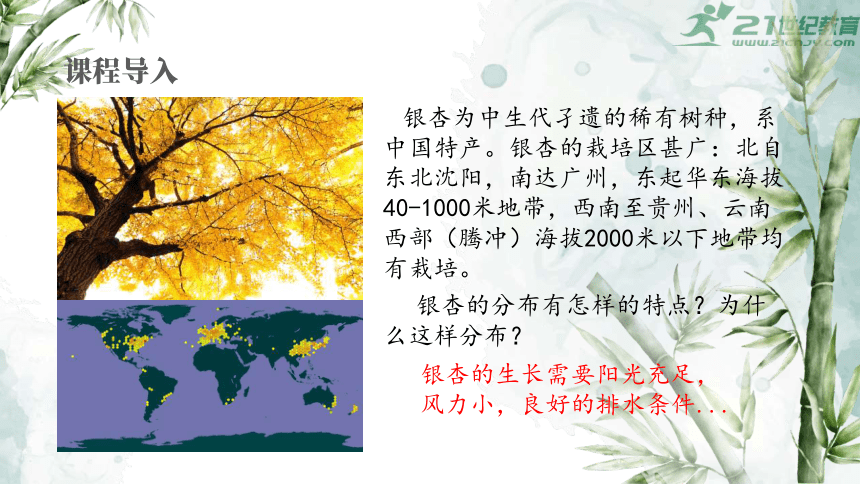 21世纪教育
www.21cnjy.com

课程导入

银杏为中生代孑遗的稀有树种，系中国特产。银杏的栽培区甚广：北自东北沈阳，南达广州，东起华东海拔40-1000米地带，西南至贵州、云南西部（腾冲）海拔2000米以下地带均有栽培。

银杏的分布有怎样的特点？为什么这样分布？

银杏的生长需要阳光充足，风力小，良好的排水条件...